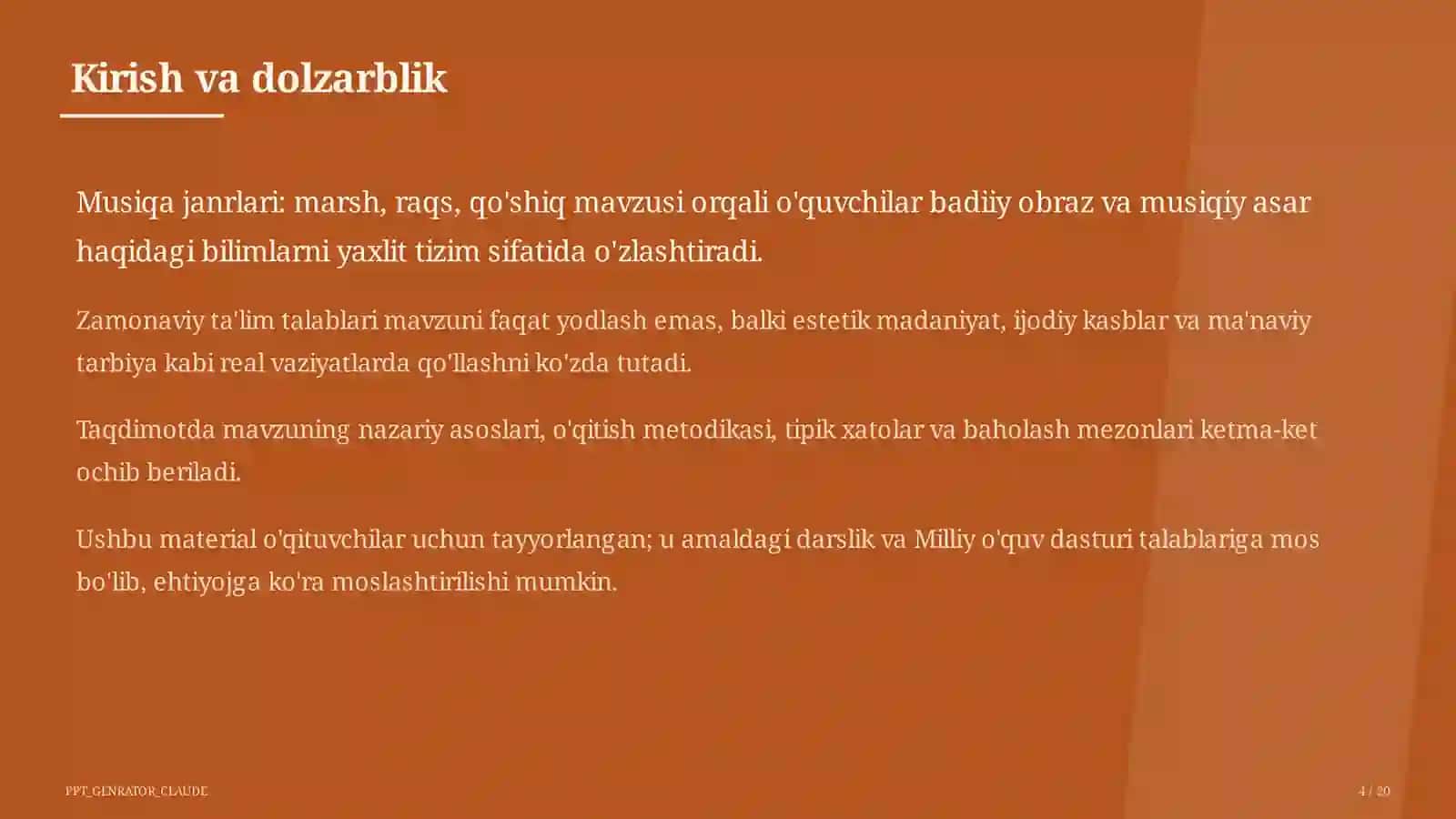 Kirish va dolzarblik

Musiqa janrlari: marsh, raqs, qo'shiq mavzusi orqali o'quvchilar badiiy obraz va musiqiy asar haqidagi bilimlarni yaxlit tizim sifatida o'zlashtiradi.

Zamonaviy ta'lim talablari mavzuni faqat yodlash emas, balki estetik madaniyat, ijodiy kasblar va ma'naviy tarbiya kabi real vaziyatlarda qo'llashni ko'zda tutadi.

Taqdimotda mavzuning nazariy asoslari, o'qitish metodikasi, tipik xatolar va baholash mezonlari ketma-ket ochib beriladi.

Ushbu material o'qituvchilar uchun tayyorlangan; u amaldagi darslik va Milliy o'quv dasturi talablariga mos bo'lib, ehtiyojga ko'ra moslashtirilishi mumkin.

PPT_GENRATOR_CLAUDE

4 / 20